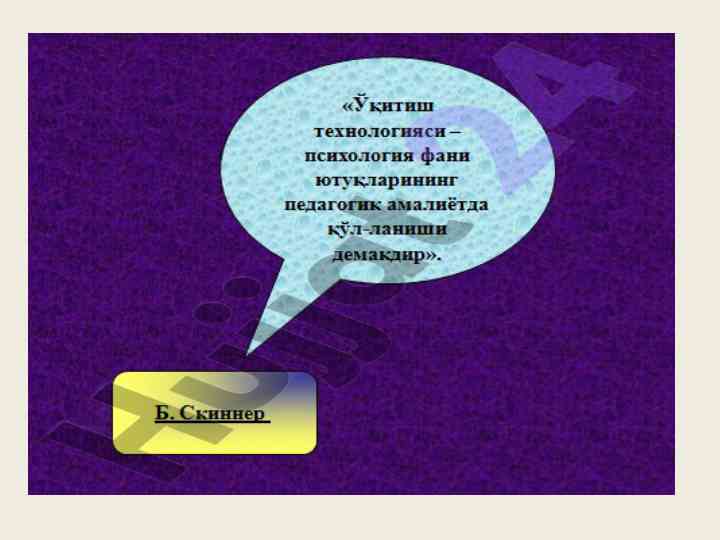 «Ўқитиш технологияси – психология фани ютуқларининг педагогик амалиётда қўл-ланиши демакдир».

Б. Скиннер